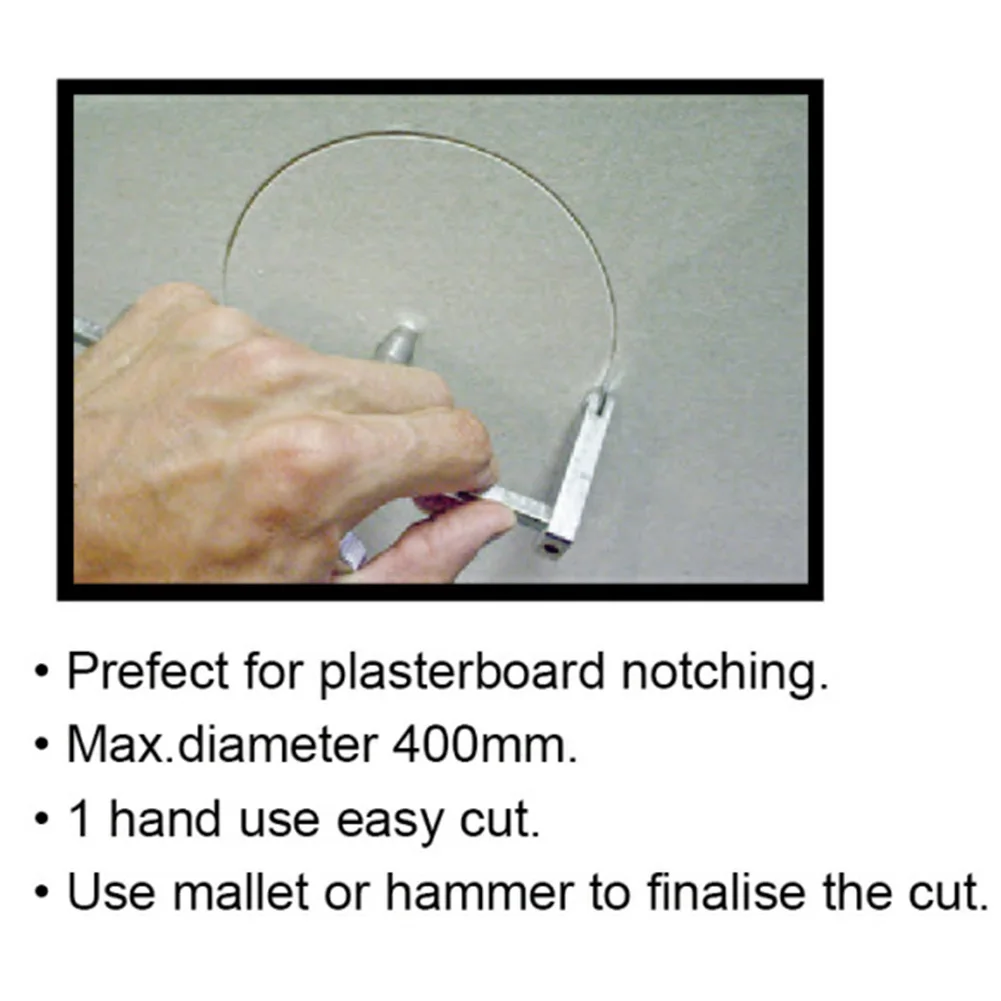 • Prefect for plasterboard notching.
• Max.diameter 400mm.
• 1 hand use easy cut.
• Use mallet or hammer to finalise the cut.